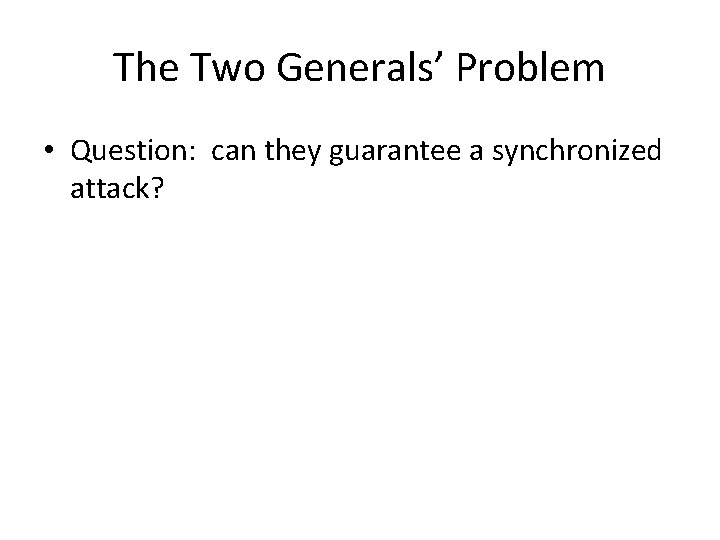 The Two Generals’ Problem

• Question: can they guarantee a synchronized attack?